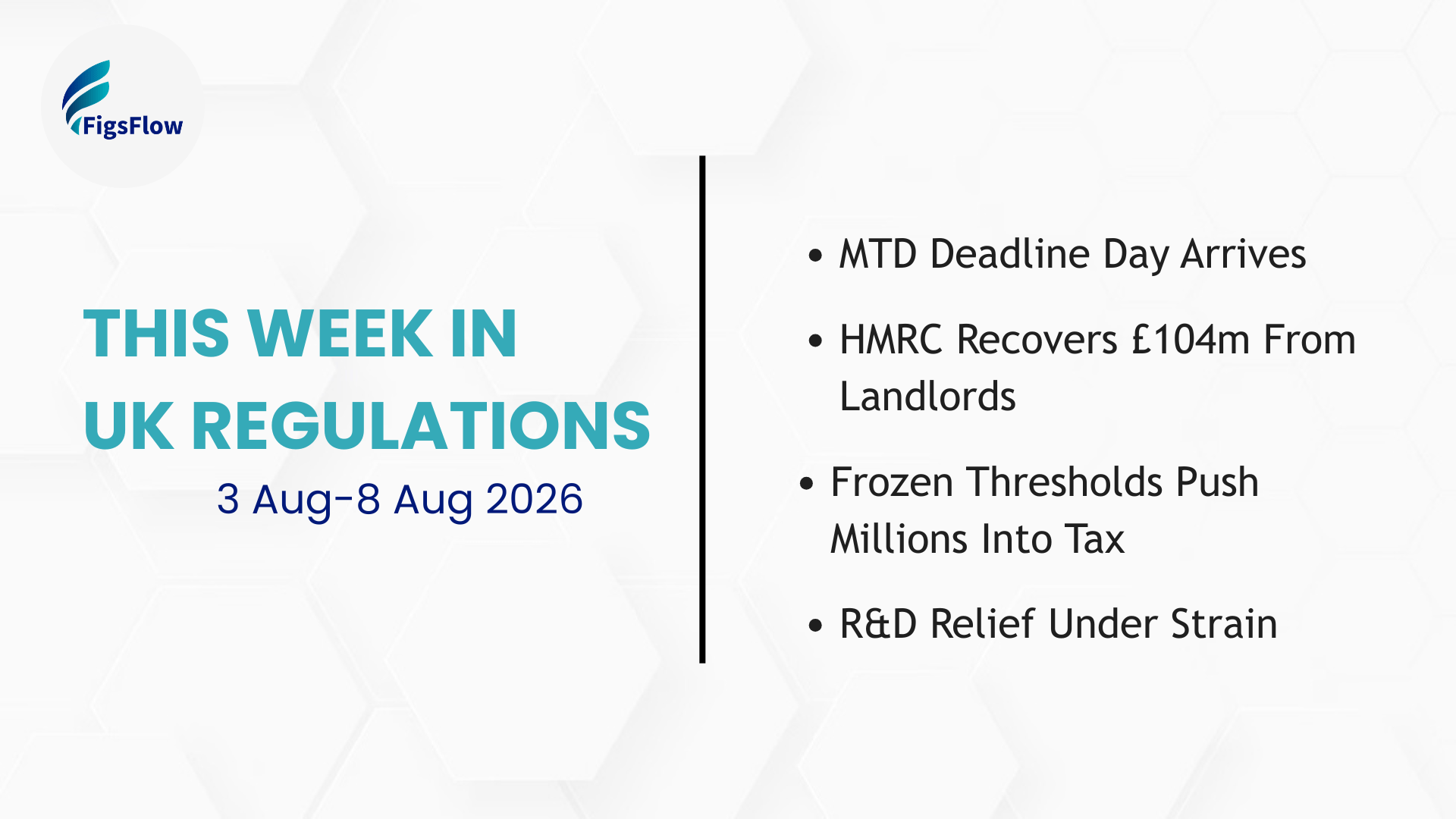 FigsFlow

THIS WEEK IN
UK REGULATIONS
3 Aug-8 Aug 2026

• MTD Deadline Day Arrives

• HMRC Recovers £104m From Landlords

• Frozen Thresholds Push Millions Into Tax

• R&D Relief Under Strain